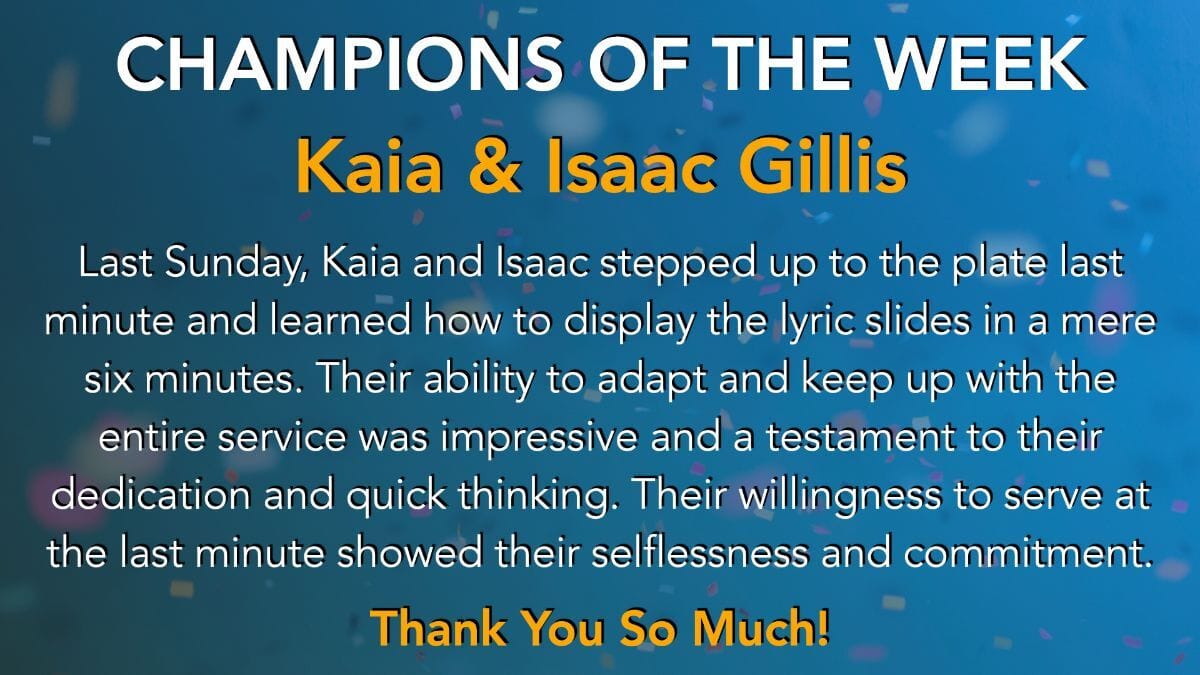 CHAMPIONS OF THE WEEK

Kaia & Isaac Gillis

Last Sunday, Kaia and Isaac stepped up to the plate last minute and learned how to display the lyric slides in a mere six minutes. Their ability to adapt and keep up with the entire service was impressive and a testament to their dedication and quick thinking. Their willingness to serve at the last minute showed their selflessness and commitment.

Thank You So Much!